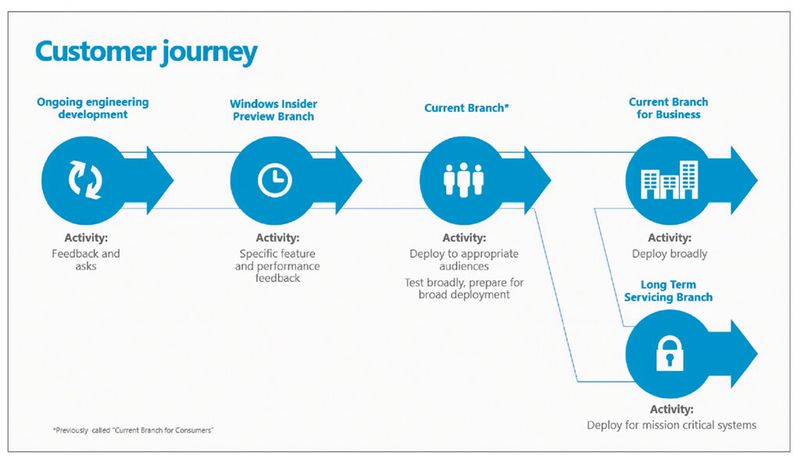 Customer journey

Ongoing engineering development

Activity:
Feedback and asks

Windows Insider Preview Branch

Activity:
Specific feature and performance feedback

Current Branch*

Activity:
Deploy to appropriate audiences
Test broadly, prepare for broad deployment

Current Branch for Business

Activity:
Deploy broadly

Long Term Servicing Branch

Activity:
Deploy for mission critical systems

*Previously called "Current Branch for Consumers"